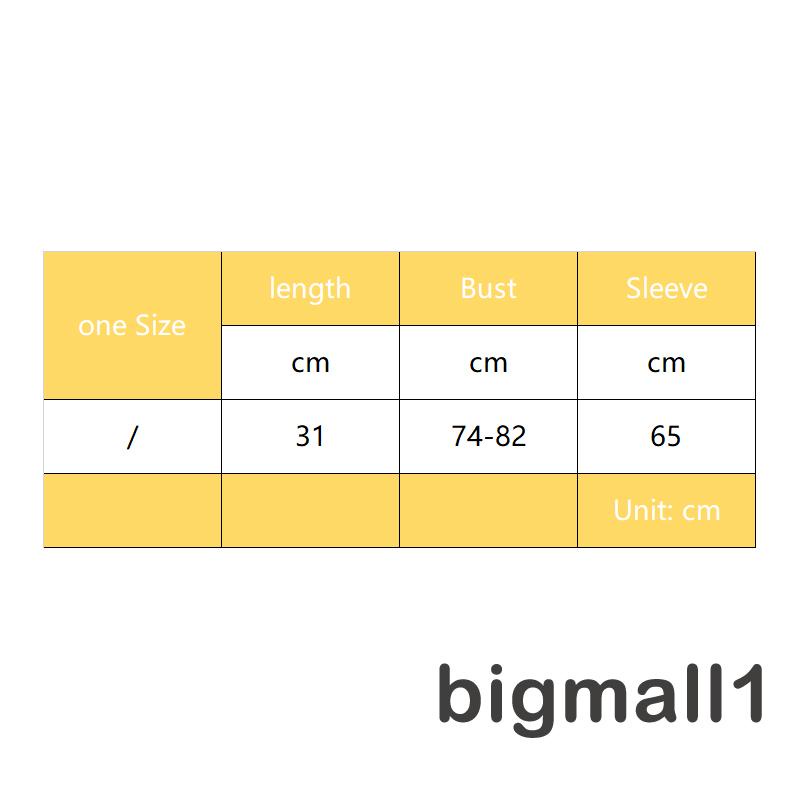 | one Size | length | Bust | Sleeve |
|---|---|---|---|
| | cm | cm | cm |
| / | 31 | 74-82 | 65 |
| | | | Unit: cm |

bigmall1